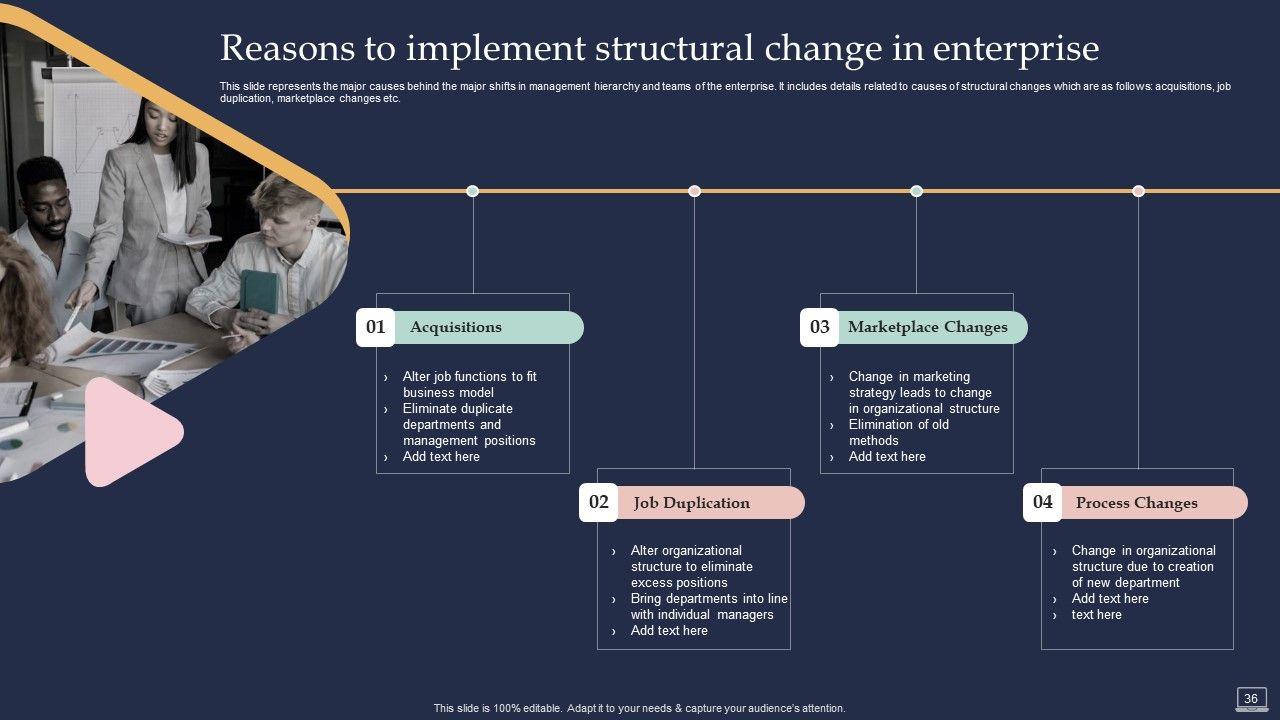 Reasons to implement structural change in enterprise

This slide represents the major causes behind the major shifts in management hierarchy and teams of the enterprise. It includes details related to causes of structural changes which are as follows: acquisitions, job duplication, marketplace changes etc.

01 Acquisitions

› Alter job functions to fit business model
› Eliminate duplicate departments and management positions
› Add text here

02 Job Duplication

› Alter organizational structure to eliminate excess positions
› Bring departments into line with individual managers
› Add text here

03 Marketplace Changes

› Change in marketing strategy leads to change in organizational structure
› Elimination of old methods
› Add text here

04 Process Changes

› Change in organizational structure due to creation of new department
› Add text here
› text here

This slide is 100% editable. Adapt it to your needs & capture your audience's attention.

36